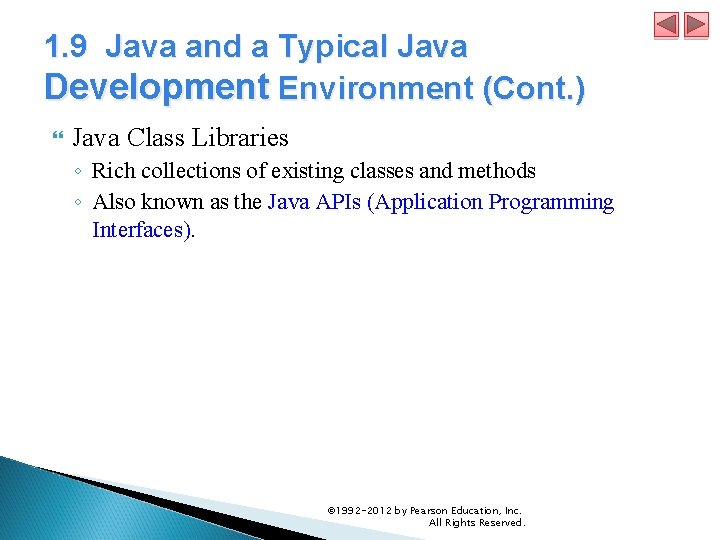 1.9 Java and a Typical Java Development Environment (Cont.)

Java Class Libraries

◦ Rich collections of existing classes and methods

◦ Also known as the Java APIs (Application Programming Interfaces).

©1992-2012 by Pearson Education, Inc. All Rights Reserved.